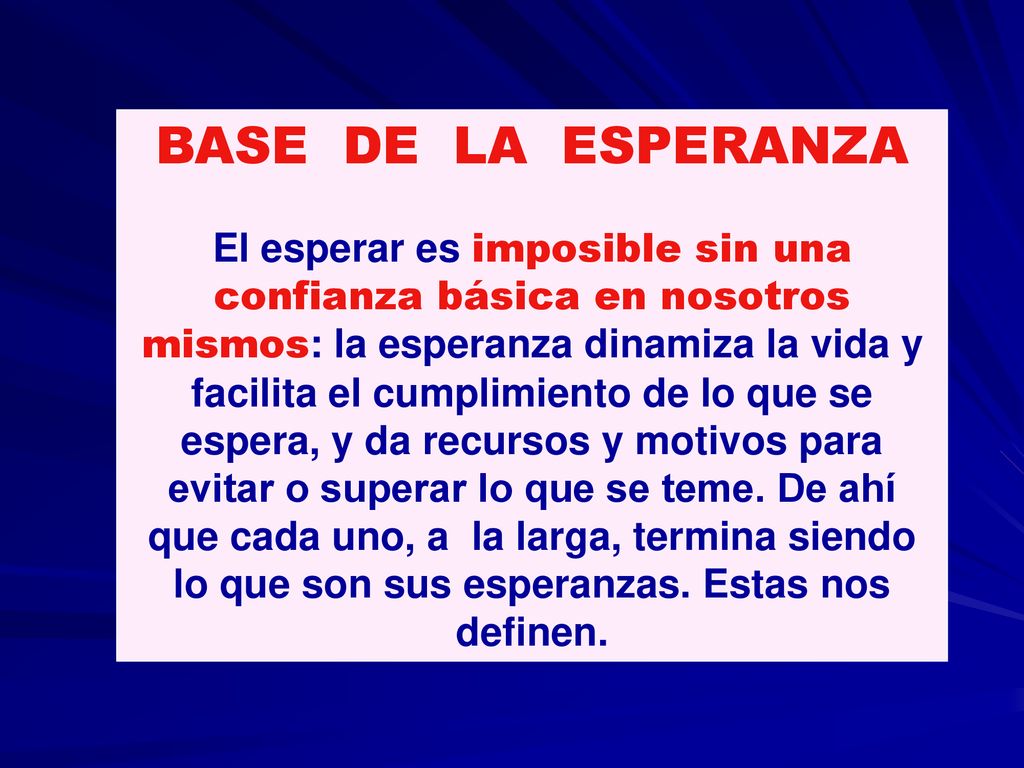 BASE DE LA ESPERANZA

El esperar es imposible sin una confianza básica en nosotros mismos: la esperanza dinamiza la vida y facilita el cumplimiento de lo que se espera, y da recursos y motivos para evitar o superar lo que se teme. De ahí que cada uno, a la larga, termina siendo lo que son sus esperanzas. Estas nos definen.